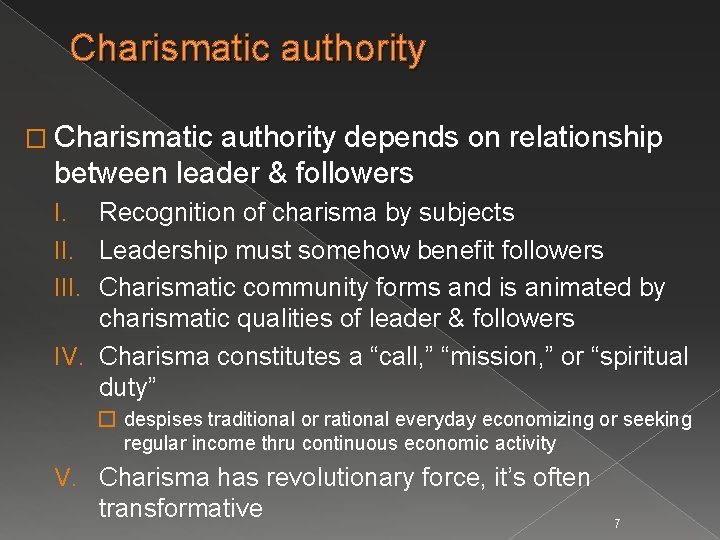 Charismatic authority

□ Charismatic authority depends on relationship between leader & followers

I. Recognition of charisma by subjects

II. Leadership must somehow benefit followers

III. Charismatic community forms and is animated by charismatic qualities of leader & followers

IV. Charisma constitutes a “call,” “mission,” or “spiritual duty”

□ despises traditional or rational everyday economizing or seeking regular income thru continuous economic activity

V. Charisma has revolutionary force, it’s often transformative

7